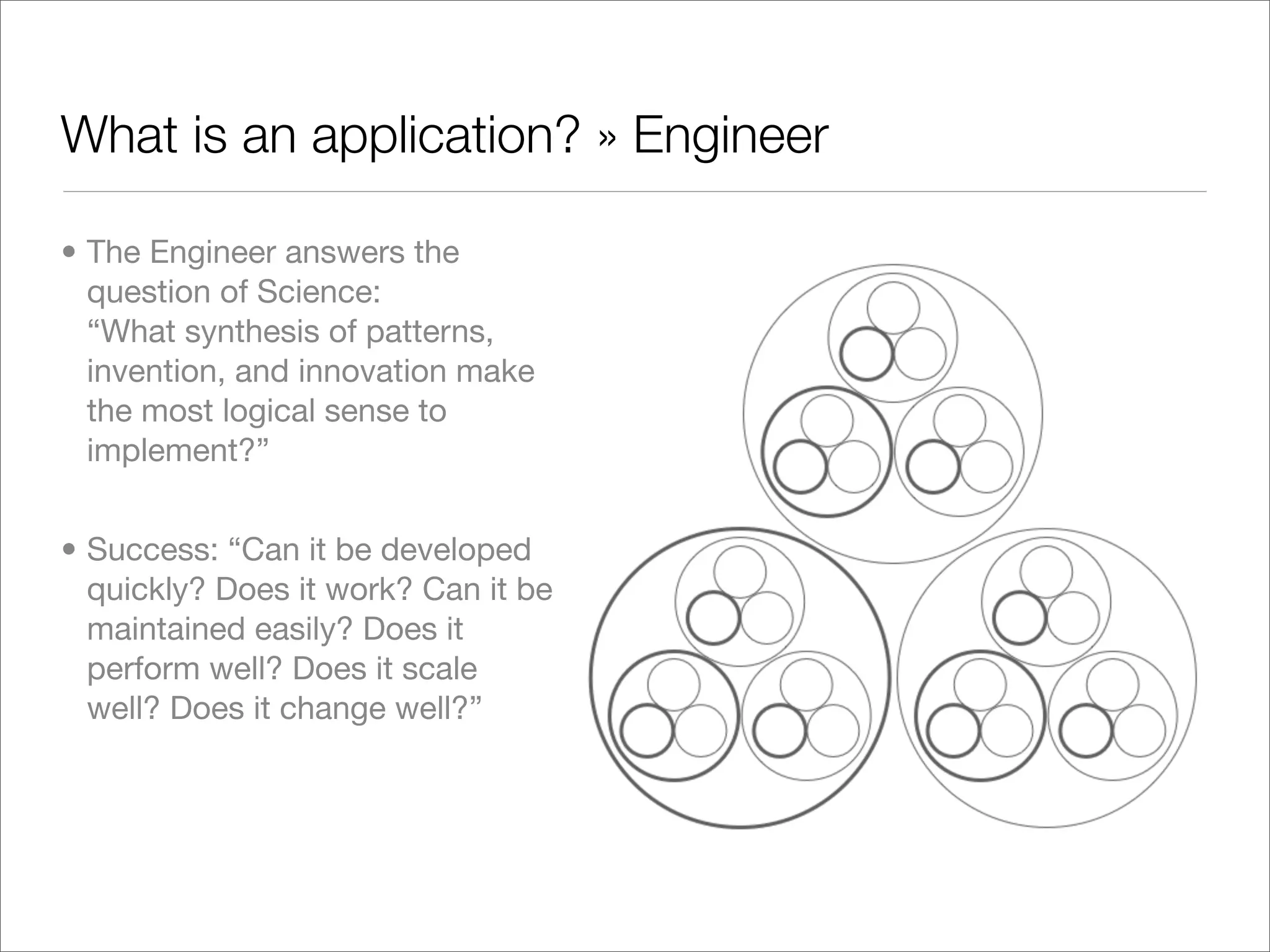 What is an application? » Engineer

• The Engineer answers the question of Science: “What synthesis of patterns, invention, and innovation make the most logical sense to implement?”

• Success: “Can it be developed quickly? Does it work? Can it be maintained easily? Does it perform well? Does it scale well? Does it change well?”